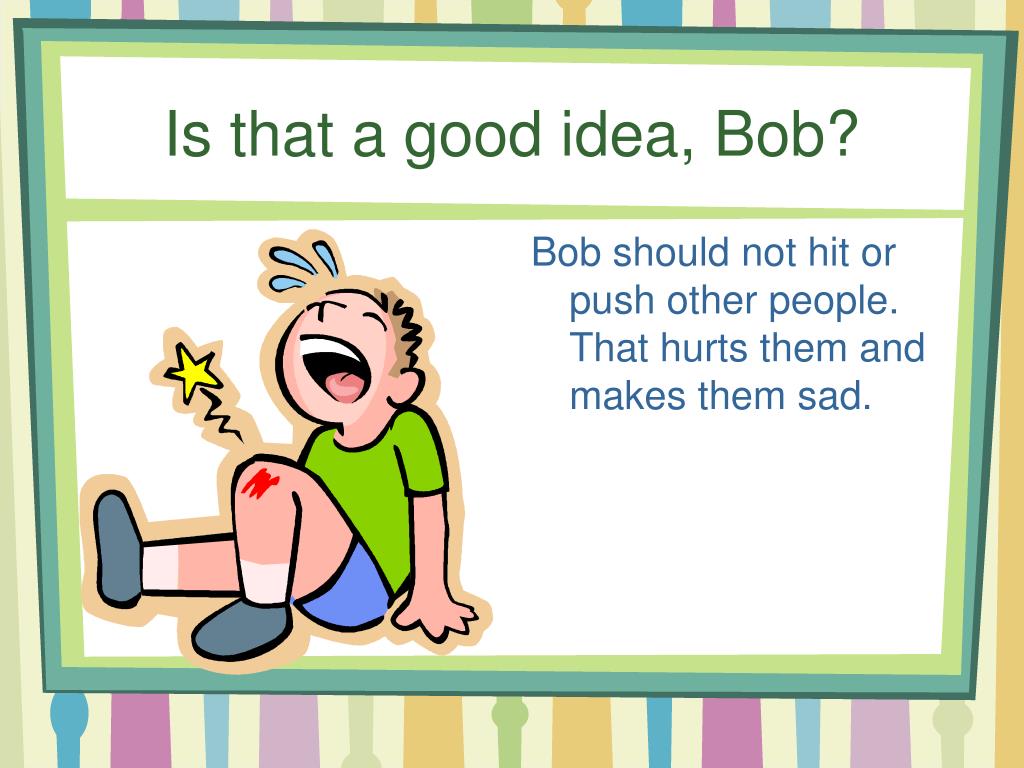 Is that a good idea, Bob?

Bob should not hit or push other people. That hurts them and makes them sad.